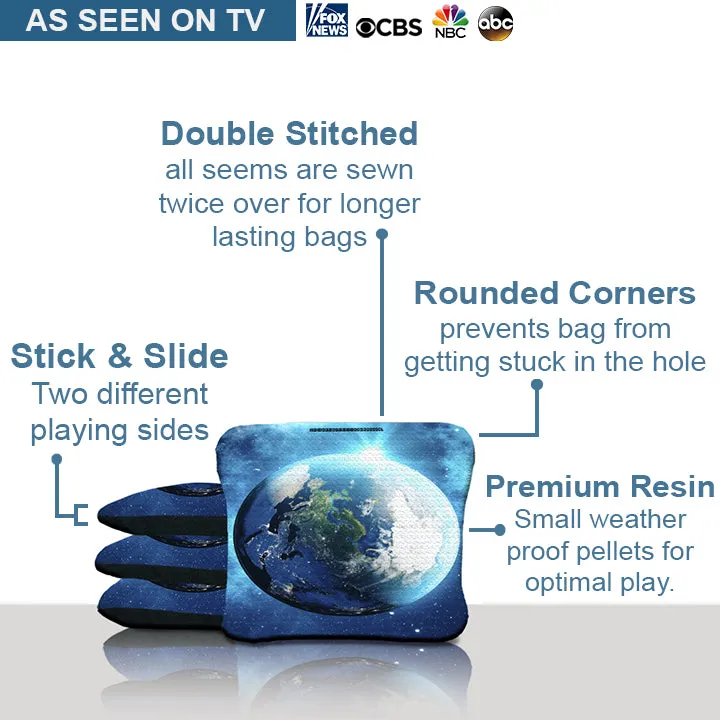 AS SEEN ON TV FOX NEWS CBS NBC abc

Double Stitched
all seems are sewn twice over for longer lasting bags

Rounded Corners
prevents bag from getting stuck in the hole

Stick & Slide
Two different playing sides

Premium Resin
Small weather proof pellets for optimal play.